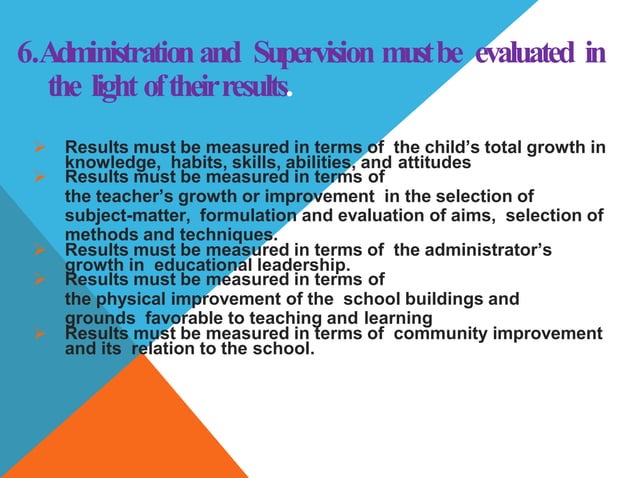 6. Administration and Supervision must be evaluated in the light of their results.

➢ Results must be measured in terms of the child's total growth in knowledge, habits, skills, abilities, and attitudes
➢ Results must be measured in terms of
the teacher's growth or improvement in the selection of subject-matter, formulation and evaluation of aims, selection of methods and techniques.
➢ Results must be measured in terms of the administrator's growth in educational leadership.
➢ Results must be measured in terms of
the physical improvement of the school buildings and grounds favorable to teaching and learning
➢ Results must be measured in terms of community improvement and its relation to the school.